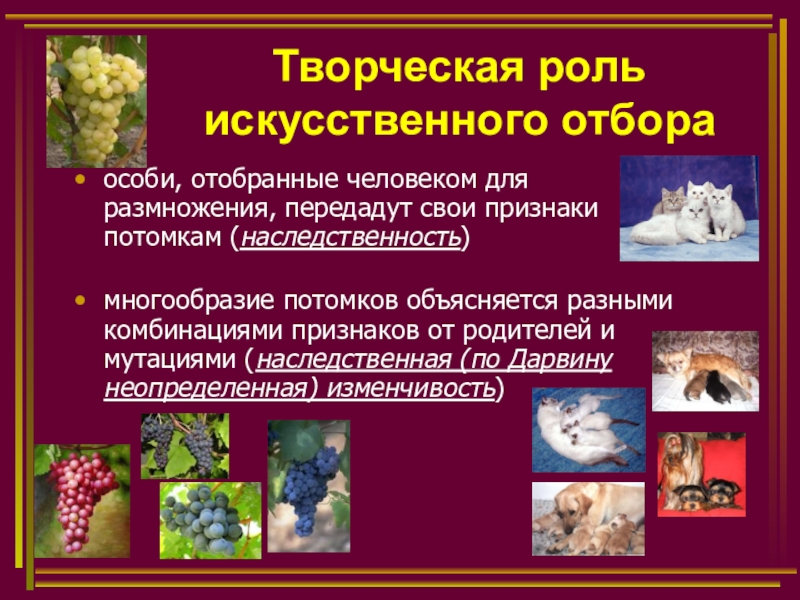 Творческая роль искусственного отбора

• особи, отобранные человеком для размножения, передадут свои признаки потомкам (наследственность)

• многообразие потомков объясняется разными комбинациями признаков от родителей и мутациями (наследственная (по Дарвину неопределенная) изменчивость)